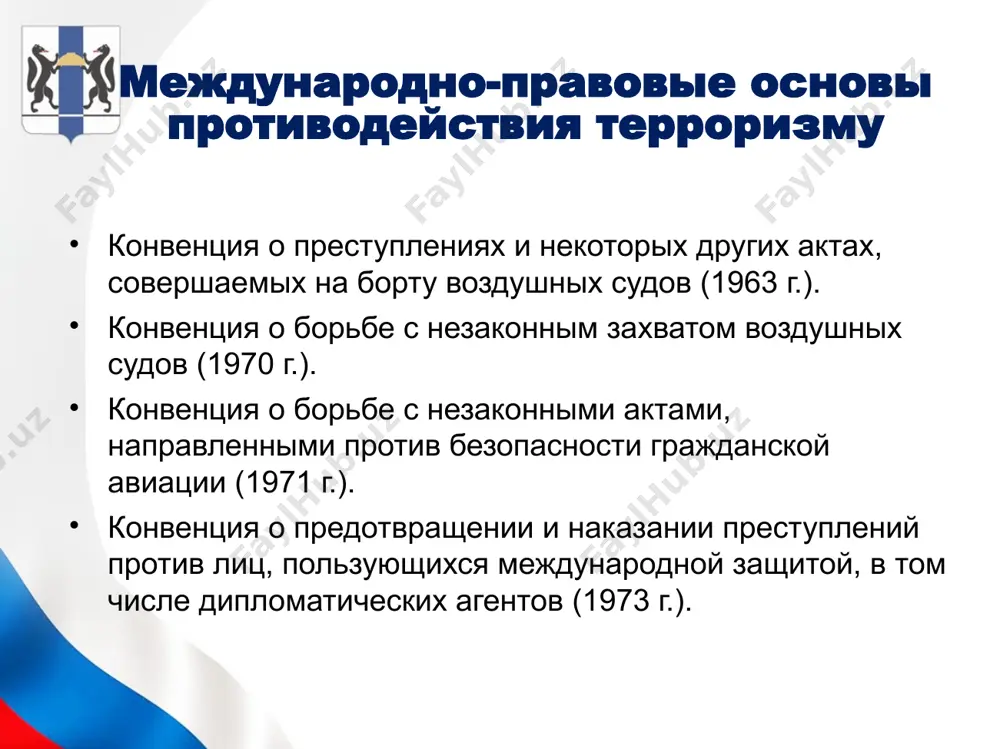 Международно-правовые основы противодействия терроризму

FaylHub.uz

• Конвенция о преступлениях и некоторых других актах, совершаемых на борту воздушных судов (1963 г.).

• Конвенция о борьбе с незаконным захватом воздушных судов (1970 г.).

• Конвенция о борьбе с незаконными актами, направленными против безопасности гражданской авиации (1971 г.).

• Конвенция о предотвращении и наказании преступлений против лиц, пользующихся международной защитой, в том числе дипломатических агентов (1973 г.).